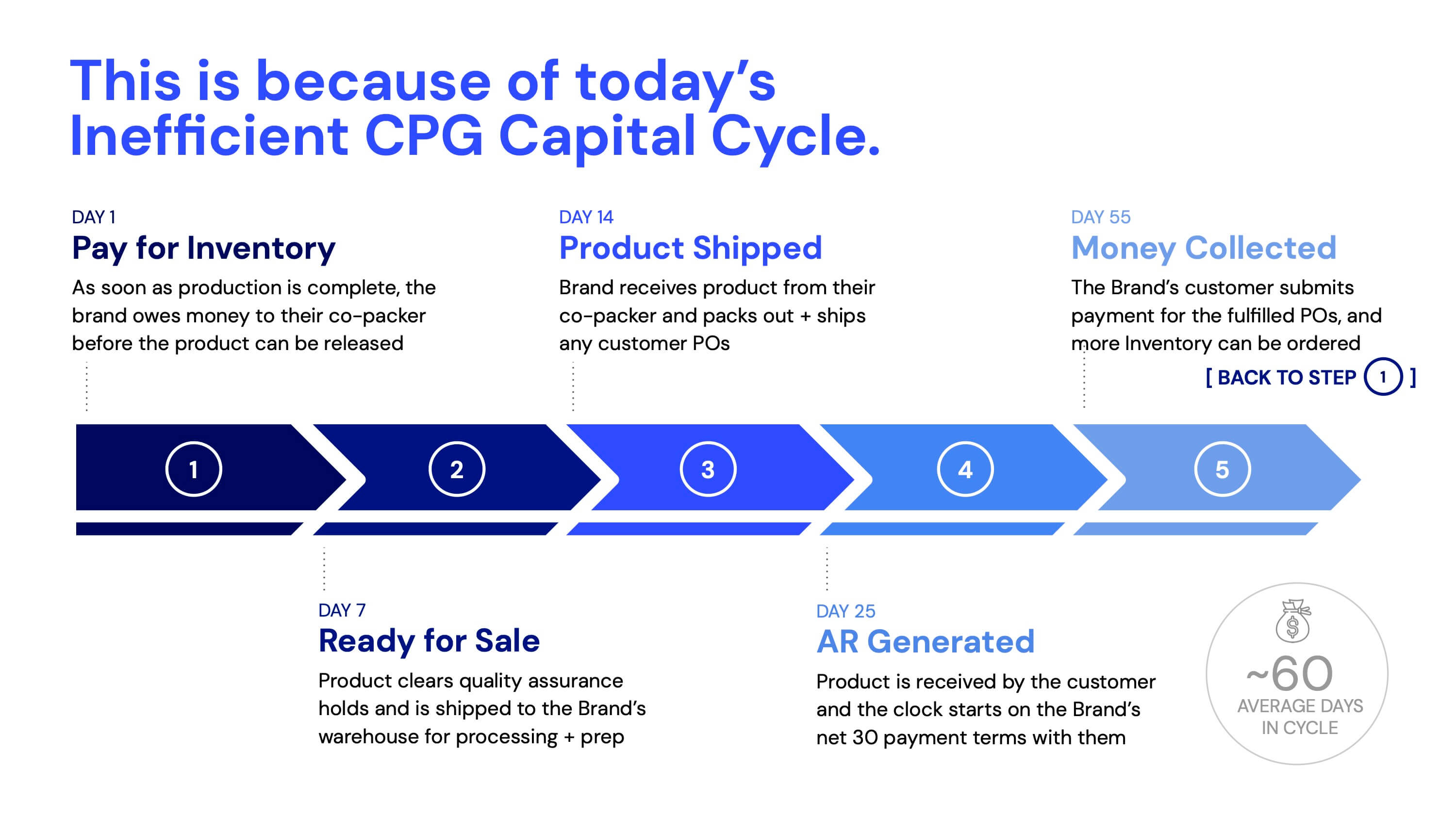 This is because of today's Inefficient CPG Capital Cycle.

DAY 1
Pay for Inventory
As soon as production is complete, the brand owes money to their co-packer before the product can be released

DAY 14
Product Shipped
Brand receives product from their co-packer and packs out + ships any customer POs

DAY 55
Money Collected
The Brand's customer submits payment for the fulfilled POs, and more Inventory can be ordered

[ BACK TO STEP 1 ]

1

2

3

4

5

DAY 7
Ready for Sale
Product clears quality assurance holds and is shipped to the Brand's warehouse for processing + prep

DAY 25
AR Generated
Product is received by the customer and the clock starts on the Brand's net 30 payment terms with them

$

~60
AVERAGE DAYS IN CYCLE